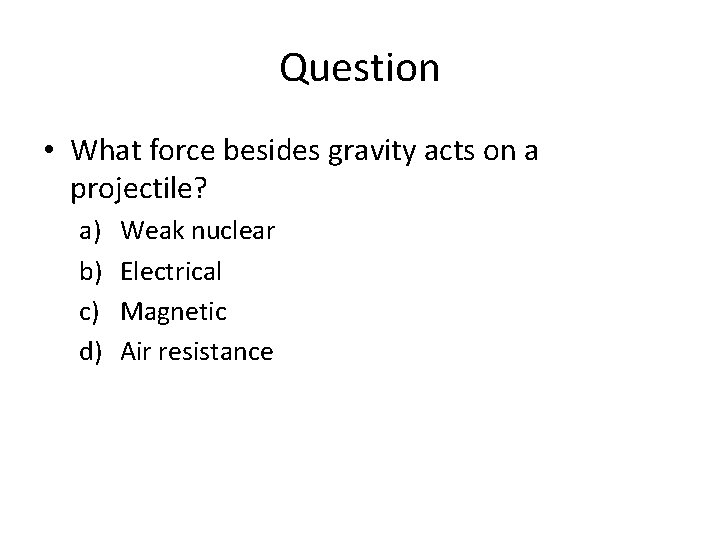 Question

• What force besides gravity acts on a projectile?

a) Weak nuclear
b) Electrical
c) Magnetic
d) Air resistance